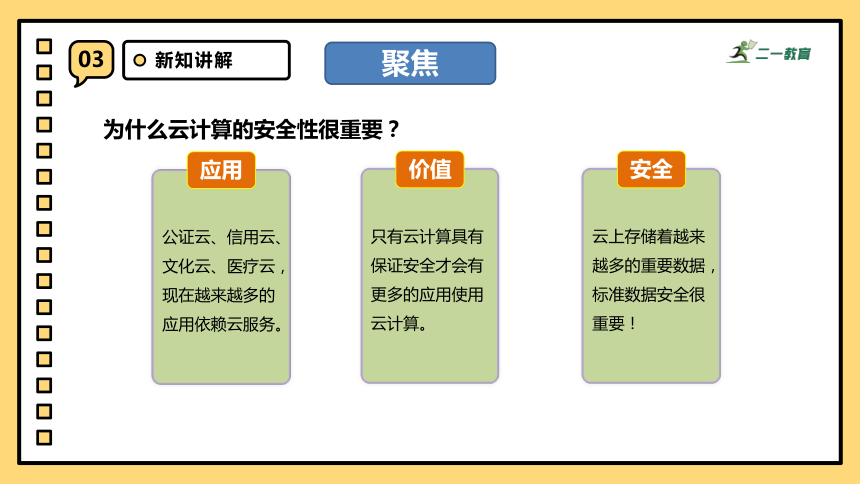 03

新知讲解

聚焦

二一教育

为什么云计算的安全性很重要？

应用

公证云、信用云、文化云、医疗云，现在越来越多的应用依赖云服务。

价值

只有云计算具有保证安全才会有更多的应用使用云计算。

安全

云上存储着越来越多的重要数据，标准数据安全很重要！